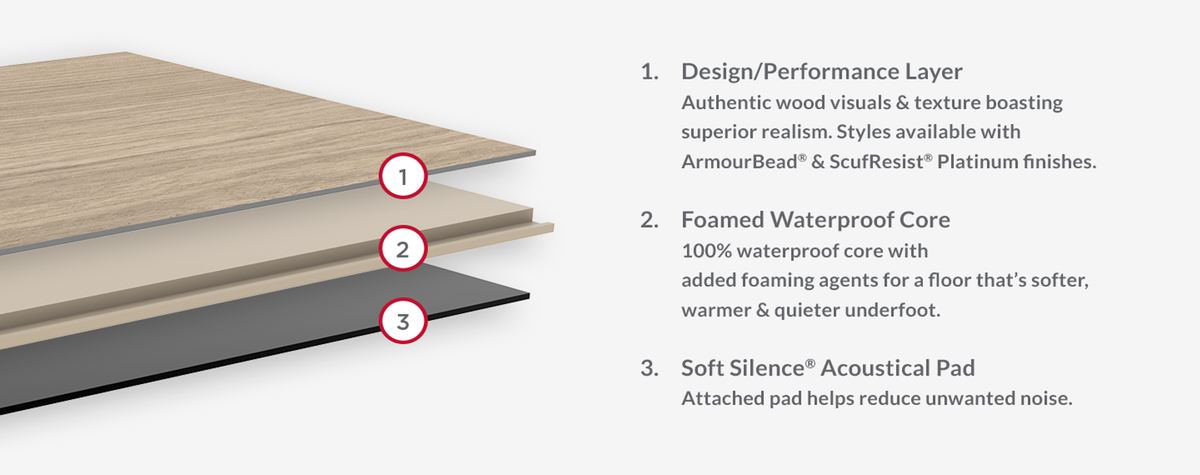 1

2

3

1. Design/Performance Layer
Authentic wood visuals & texture boasting superior realism. Styles available with ArmourBead® & ScufResist® Platinum finishes.

2. Foamed Waterproof Core
100% waterproof core with added foaming agents for a floor that's softer, warmer & quieter underfoot.

3. Soft Silence® Acoustical Pad
Attached pad helps reduce unwanted noise.